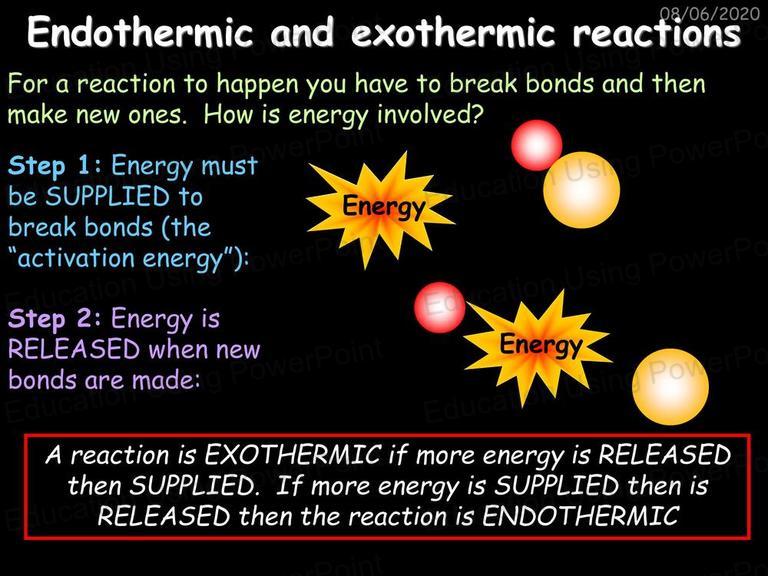 08/06/2020

Endothermic and exothermic reactions

For a reaction to happen you have to break bonds and then make new ones. How is energy involved?

Step 1: Energy must be SUPPLIED to break bonds (the "activation energy"):

Energy

Step 2: Energy is RELEASED when new bonds are made:

Energy

A reaction is EXOTHERMIC if more energy is RELEASED then SUPPLIED. If more energy is SUPPLIED then is RELEASED then the reaction is ENDOTHERMIC

Education Using PowerPoint